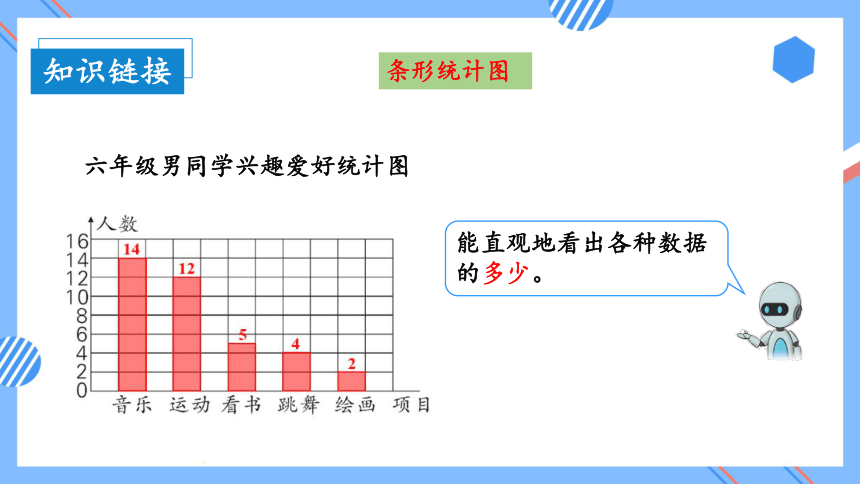 知识链接

条形统计图

六年级男同学兴趣爱好统计图

人数
16
14
12
10
8
6
4
2
0

14
12
5
4
2

音乐 运动 看书 跳舞 绘画 项目

能直观地看出各种数据的多少。